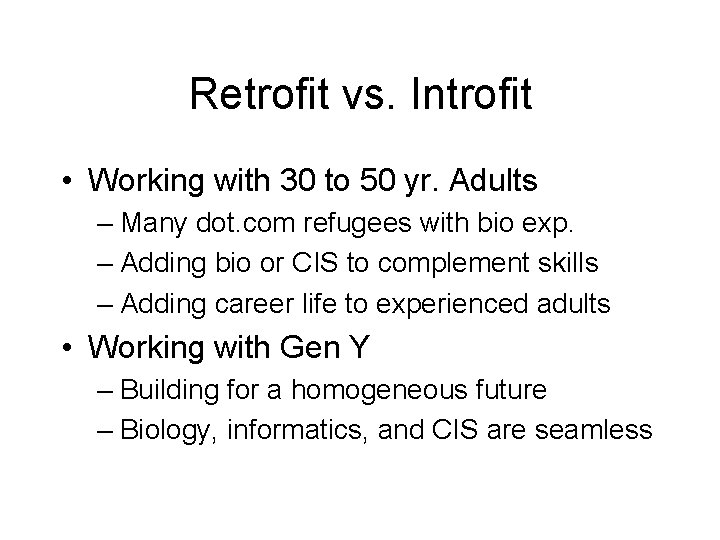 Retrofit vs. Introfit

• Working with 30 to 50 yr. Adults
– Many dot.com refugees with bio exp.
– Adding bio or CIS to complement skills
– Adding career life to experienced adults
• Working with Gen Y
– Building for a homogeneous future
– Biology, informatics, and CIS are seamless